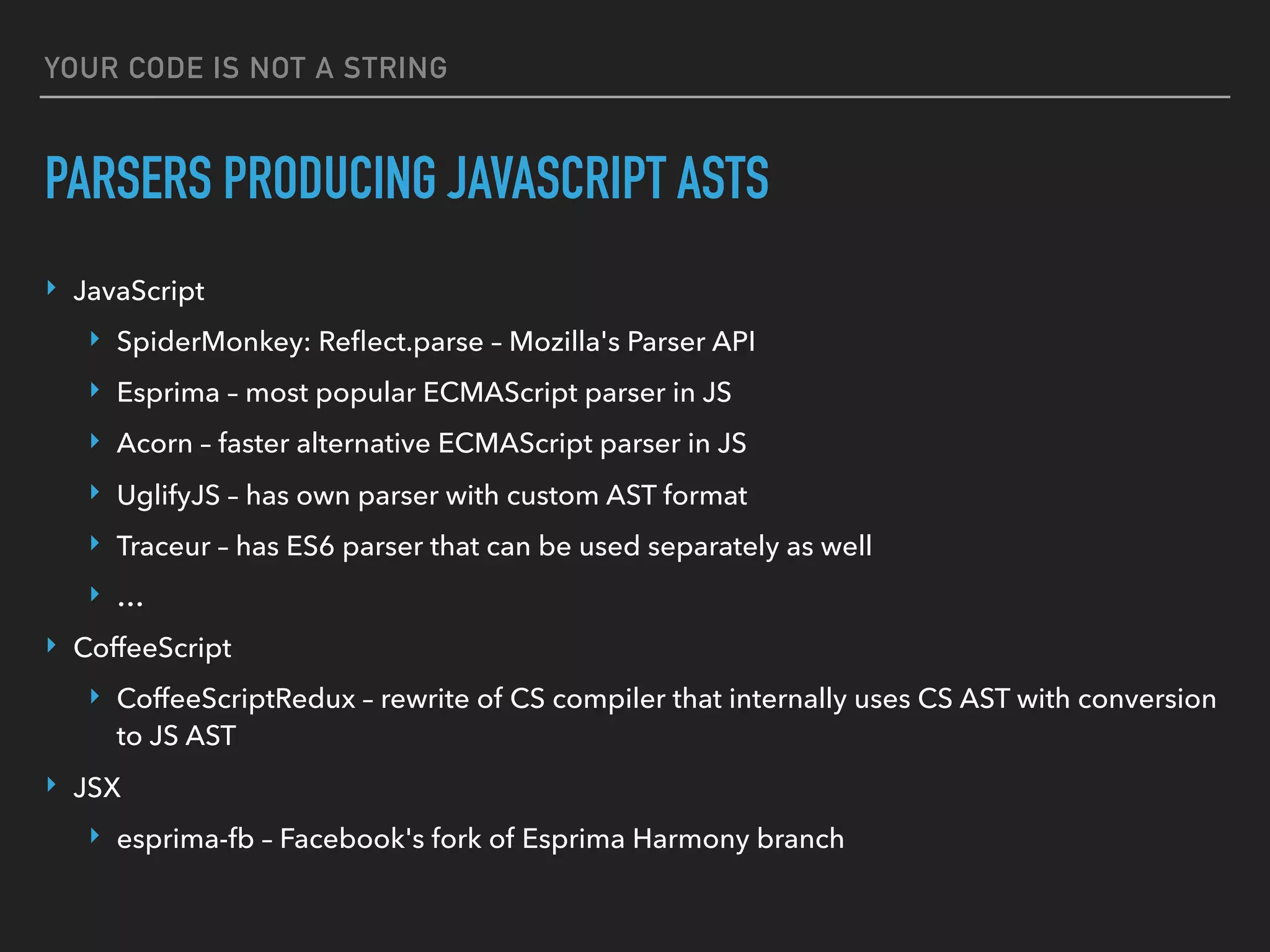 YOUR CODE IS NOT A STRING

PARSERS PRODUCING JAVASCRIPT ASTS

‣ JavaScript
  ‣ SpiderMonkey: Reflect.parse – Mozilla's Parser API
  ‣ Esprima – most popular ECMAScript parser in JS
  ‣ Acorn – faster alternative ECMAScript parser in JS
  ‣ UglifyJS – has own parser with custom AST format
  ‣ Traceur – has ES6 parser that can be used separately as well
  ‣ …
‣ CoffeeScript
  ‣ CoffeeScriptRedux – rewrite of CS compiler that internally uses CS AST with conversion to JS AST
‣ JSX
  ‣ esprima-fb – Facebook's fork of Esprima Harmony branch